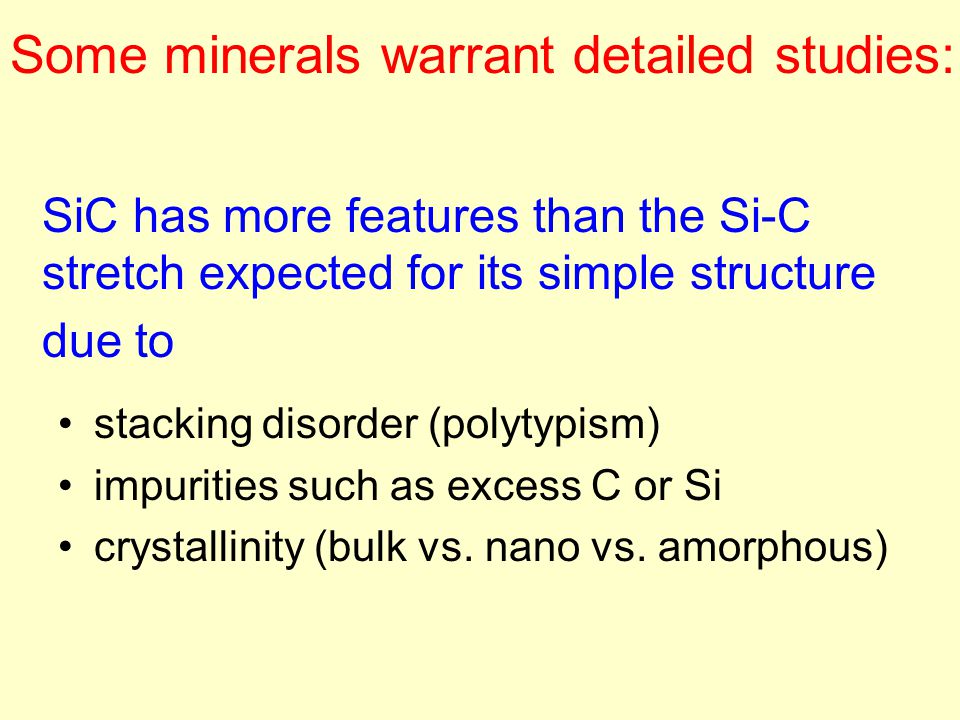 Some minerals warrant detailed studies:

SiC has more features than the Si-C stretch expected for its simple structure due to

• stacking disorder (polytypism)
• impurities such as excess C or Si
• crystallinity (bulk vs. nano vs. amorphous)